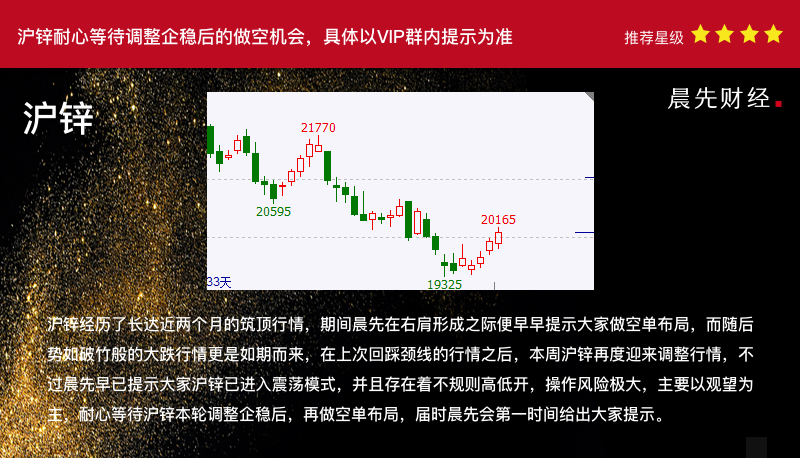 沪锌耐心等待调整企稳后的做空机会，具体以VIP群内提示为准

推荐星级

沪锌

晨先财经.

21770

20595

20165

19325

33天

沪锌经历了长达近两个月的筑顶行情，期间晨先在右肩形成之际便早早提示大家做空单布局，而随后势如破竹般的大跌行情更是如期而来，在上次回踩颈线的行情之后，本周沪锌再度迎来调整行情，不过晨先早已提示大家沪锌已进入震荡模式，并且存在着不规则高低开，操作风险极大，主要以观望为主，耐心等待沪锌本轮调整企稳后，再做空单布局，届时晨先会第一时间给出大家提示。